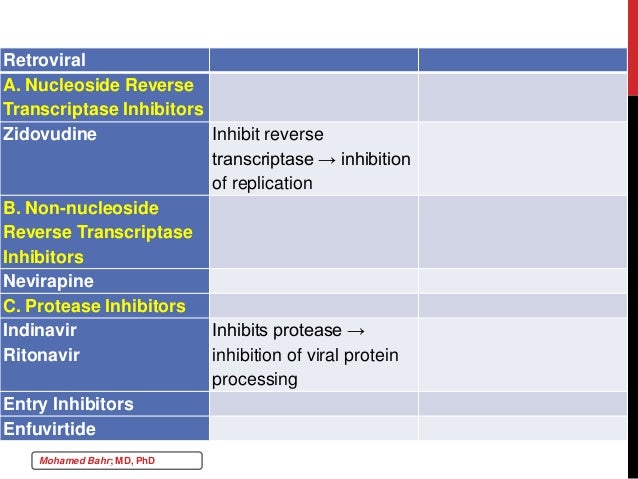 | Retroviral | | |
|---|---|---|
| A. Nucleoside Reverse Transcriptase Inhibitors | | |
| Zidovudine | Inhibit reverse transcriptase → inhibition of replication | |
| B. Non-nucleoside Reverse Transcriptase Inhibitors | | |
| Nevirapine | | |
| C. Protease Inhibitors | | |
| Indinavir Ritonavir | Inhibits protease → inhibition of viral protein processing | |
| Entry Inhibitors | | |
| Enfuvirtide | | |

Mohamed Bahr; MD, PhD